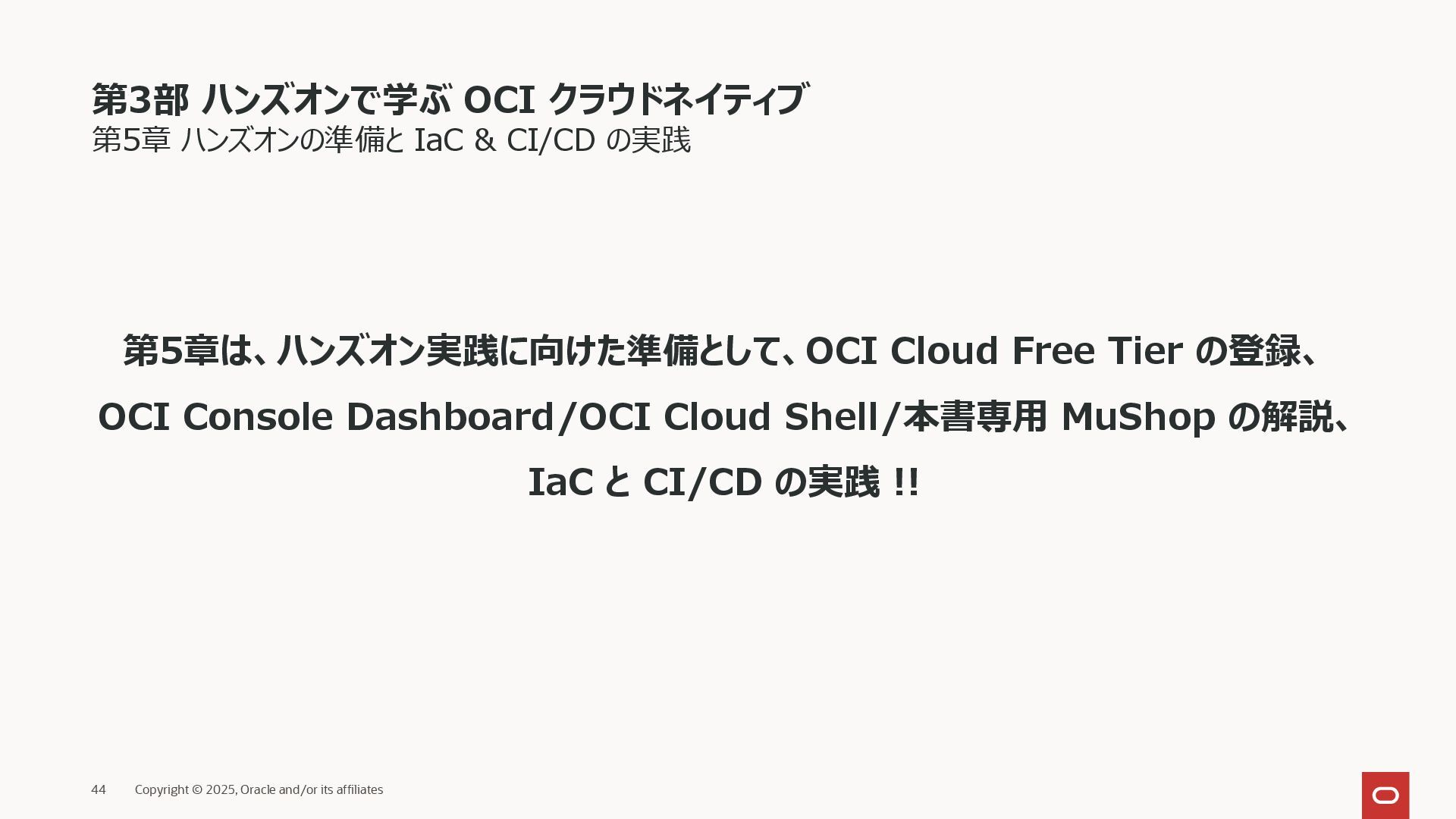 第3部 ハンズオンで学ぶ OCI クラウドネイティブ
第5章 ハンズオンの準備と IaC & CI/CD の実践

第5章は、ハンズオン実践に向けた準備として、OCI Cloud Free Tier の登録、OCI Console Dashboard/OCI Cloud Shell/本書専用 MuShop の解説、IaC と CI/CD の実践 !!

44 Copyright © 2025, Oracle and/or its affiliates